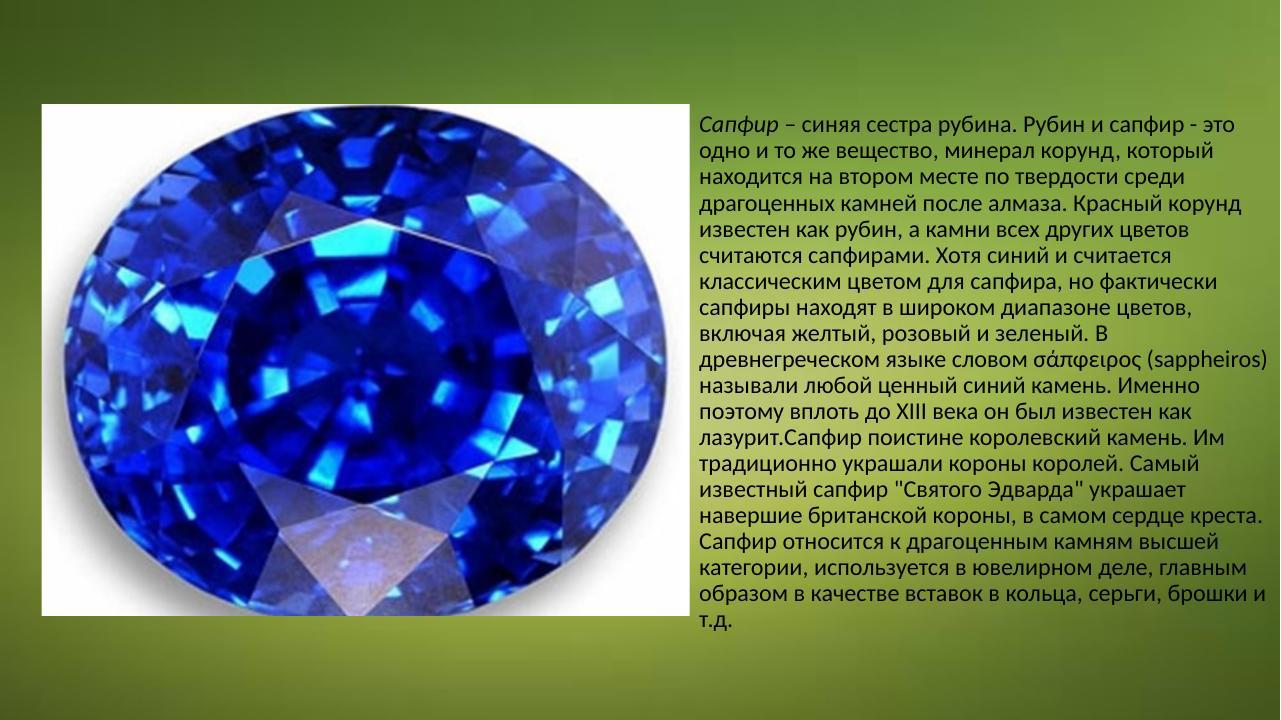 Сапфир – синяя сестра рубина. Рубин и сапфир - это одно и то же вещество, минерал корунд, который находится на втором месте по твердости среди драгоценных камней после алмаза. Красный корунд известен как рубин, а камни всех других цветов считаются сапфирами. Хотя синий и считается классическим цветом для сапфира, но фактически сапфиры находят в широком диапазоне цветов, включая желтый, розовый и зеленый. В древнегреческом языке словом σάπφειρος (sappheiros) называли любой ценный синий камень. Именно поэтому вплоть до XIII века он был известен как лазурит.Сапфир поистине королевский камень. Им традиционно украшали короны королей. Самый известный сапфир "Святого Эдварда" украшает навершие британской короны, в самом сердце креста. Сапфир относится к драгоценным камням высшей категории, используется в ювелирном деле, главным образом в качестве вставок в кольца, серьги, брошки и т.д.